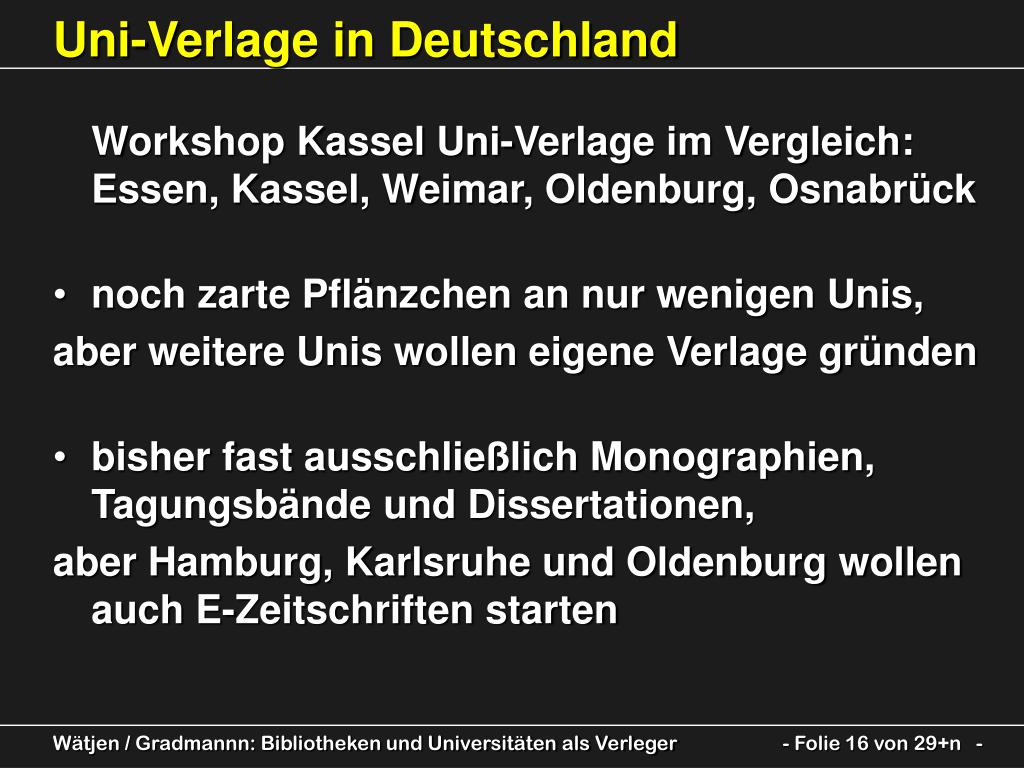 Uni-Verlage in Deutschland

Workshop Kassel Uni-Verlage im Vergleich: Essen, Kassel, Weimar, Oldenburg, Osnabrück

• noch zarte Pflänzchen an nur wenigen Unis,
aber weitere Unis wollen eigene Verlage gründen

• bisher fast ausschließlich Monographien, Tagungsbände und Dissertationen,
aber Hamburg, Karlsruhe und Oldenburg wollen auch E-Zeitschriften starten

Wätjen / Gradmannn: Bibliotheken und Universitäten als Verleger - Folie 16 von 29+n -